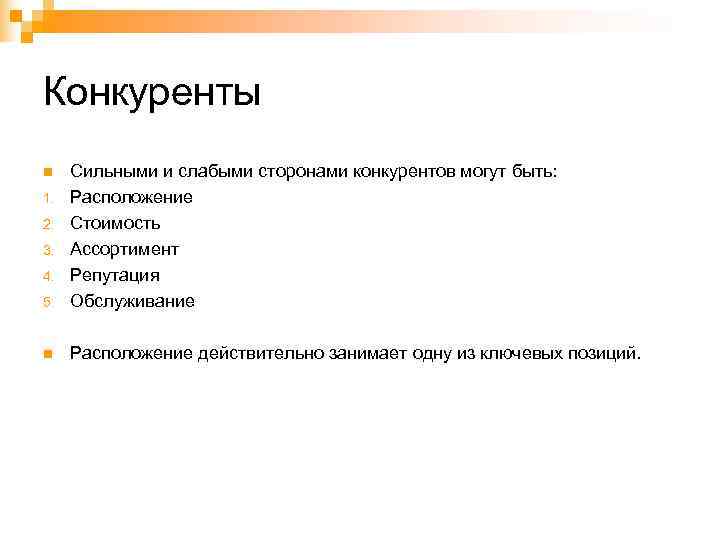 Конкуренты

Сильными и слабыми сторонами конкурентов могут быть:
1. Расположение
2. Стоимость
3. Ассортимент
4. Репутация
5. Обслуживание

Расположение действительно занимает одну из ключевых позиций.